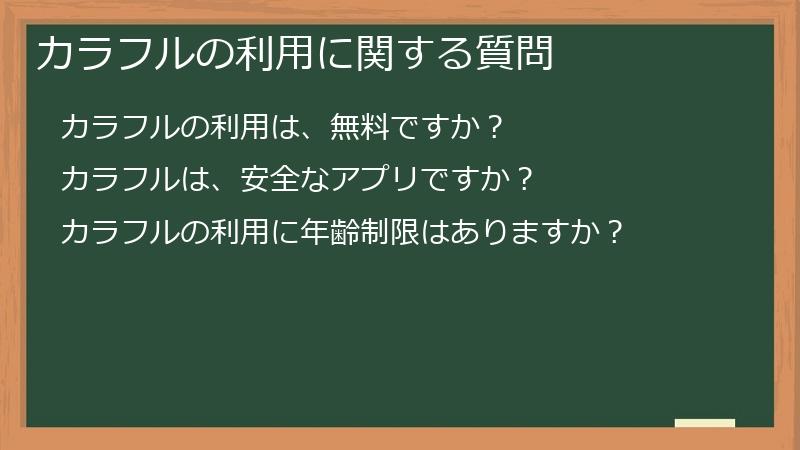 カラフルの利用に関する質問

カラフルの利用は、無料ですか？

カラフルは、安全なアプリですか？

カラフルの利用に年齢制限はありますか？